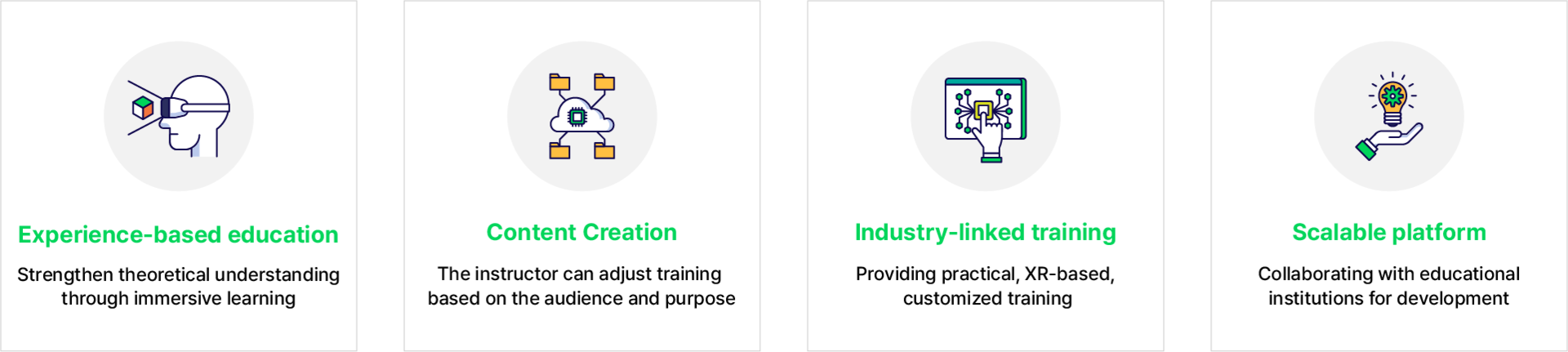 Experience-based education

Strengthen theoretical understanding through immersive learning

Content Creation

The instructor can adjust training based on the audience and purpose

Industry-linked training

Providing practical, XR-based, customized training

Scalable platform

Collaborating with educational institutions for development